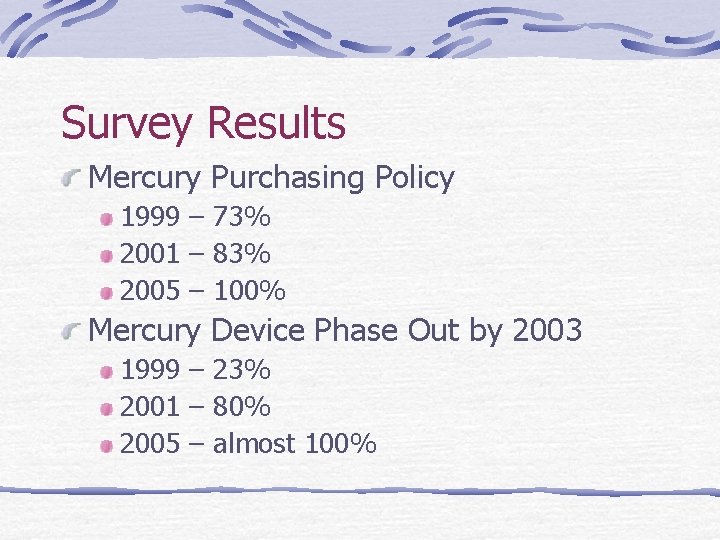 Survey Results

Mercury Purchasing Policy

1999 – 73%

2001 – 83%

2005 – 100%

Mercury Device Phase Out by 2003

1999 – 23%

2001 – 80%

2005 – almost 100%